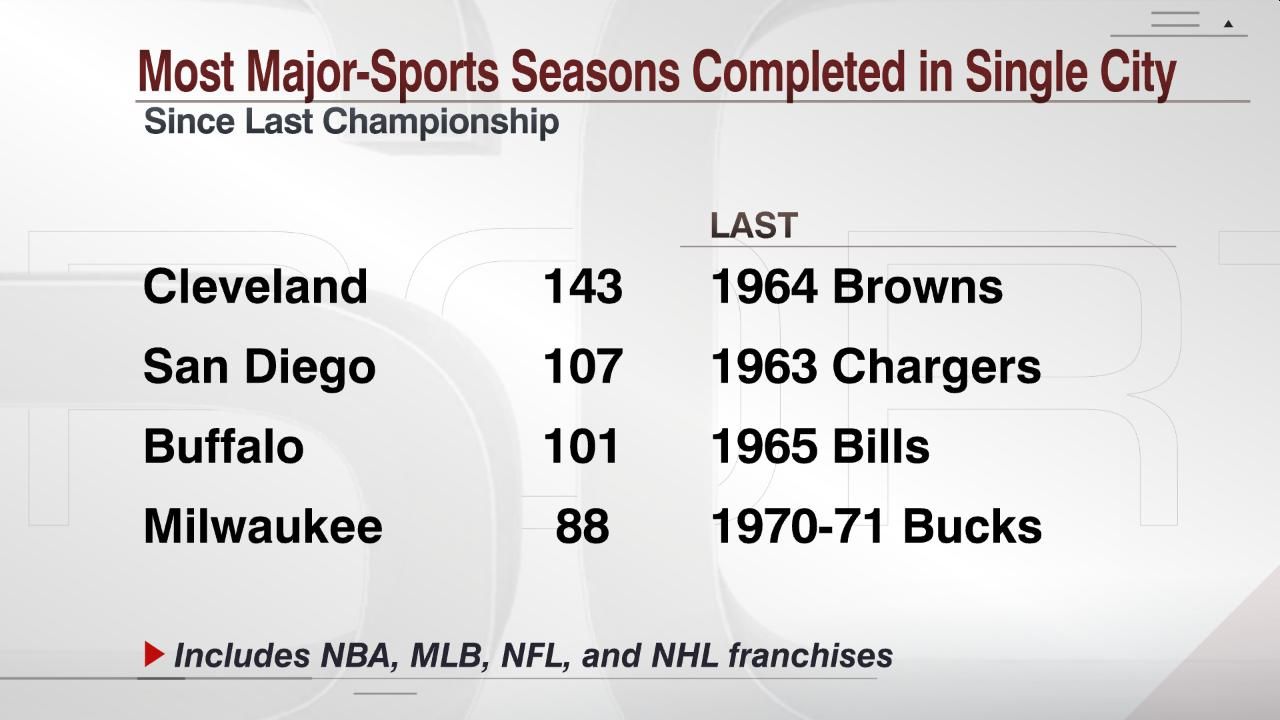 Most Major-Sports Seasons Completed in Single City
Since Last Championship

| | | LAST |
|---|---|---|
| Cleveland | 143 | 1964 Browns |
| San Diego | 107 | 1963 Chargers |
| Buffalo | 101 | 1965 Bills |
| Milwaukee | 88 | 1970-71 Bucks |

Includes NBA, MLB, NFL, and NHL franchises